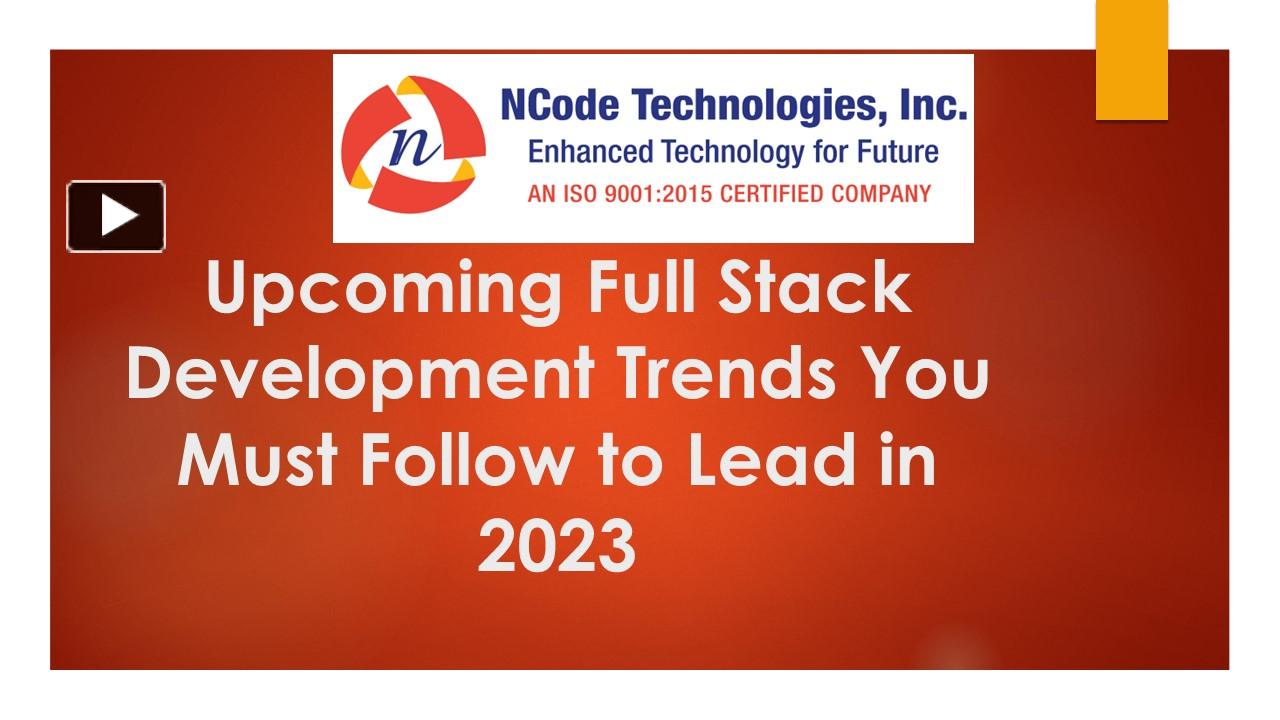 n

NCode Technologies, Inc.
Enhanced Technology for Future
AN ISO 9001:2015 CERTIFIED COMPANY

Upcoming Full Stack Development Trends You Must Follow to Lead in 2023